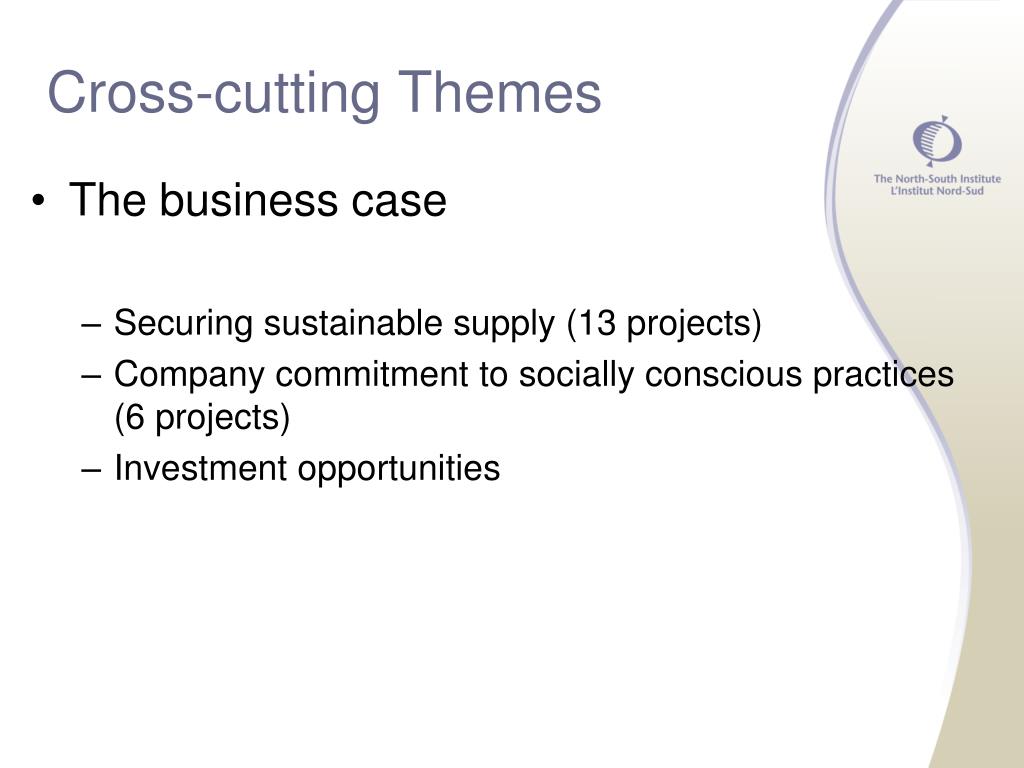 Cross-cutting Themes

The North-South Institute
L'Institut Nord-Sud

• The business case

– Securing sustainable supply (13 projects)
– Company commitment to socially conscious practices (6 projects)
– Investment opportunities